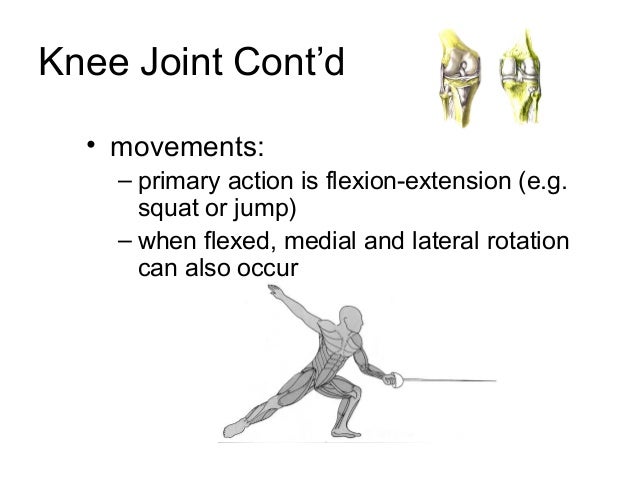 Knee Joint Cont'd

• movements:
– primary action is flexion-extension (e.g. squat or jump)
– when flexed, medial and lateral rotation can also occur